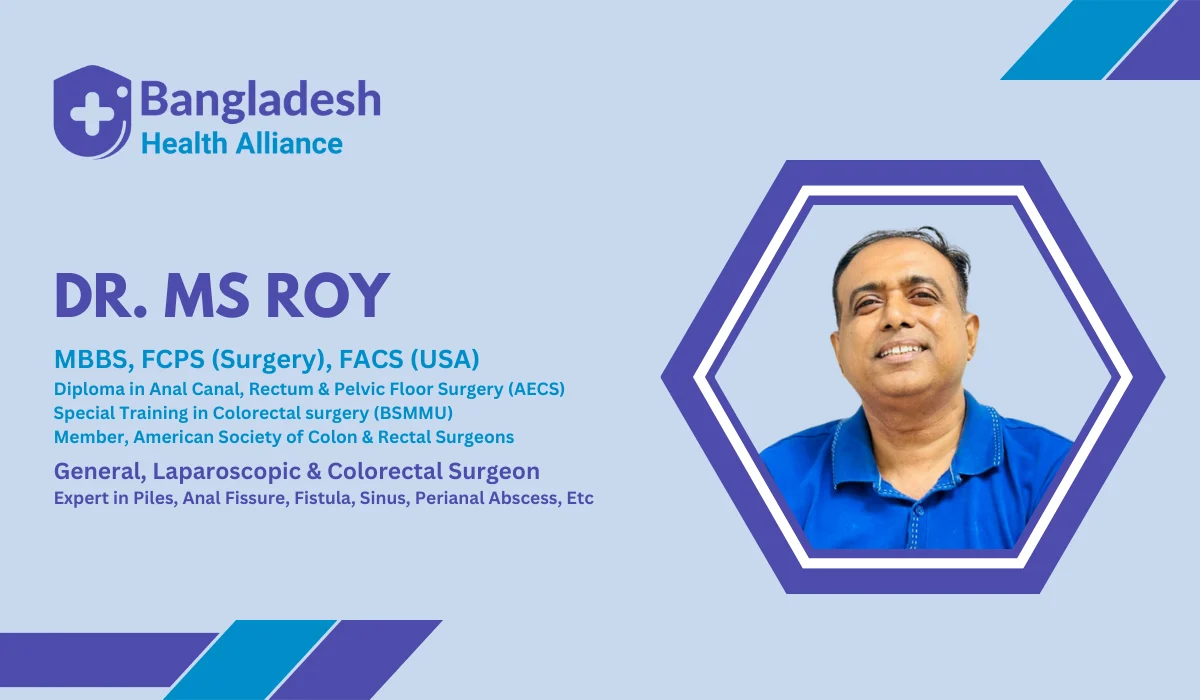 Bangladesh
Health Alliance

DR. MS ROY

MBBS, FCPS (Surgery), FACS (USA)
Diploma in Anal Canal, Rectum & Pelvic Floor Surgery (AECS)
Special Training in Colorectal surgery (BSMMU)
Member, American Society of Colon & Rectal Surgeons

General, Laparoscopic & Colorectal Surgeon
Expert in Piles, Anal Fissure, Fistula, Sinus, Perianal Abscess, Etc